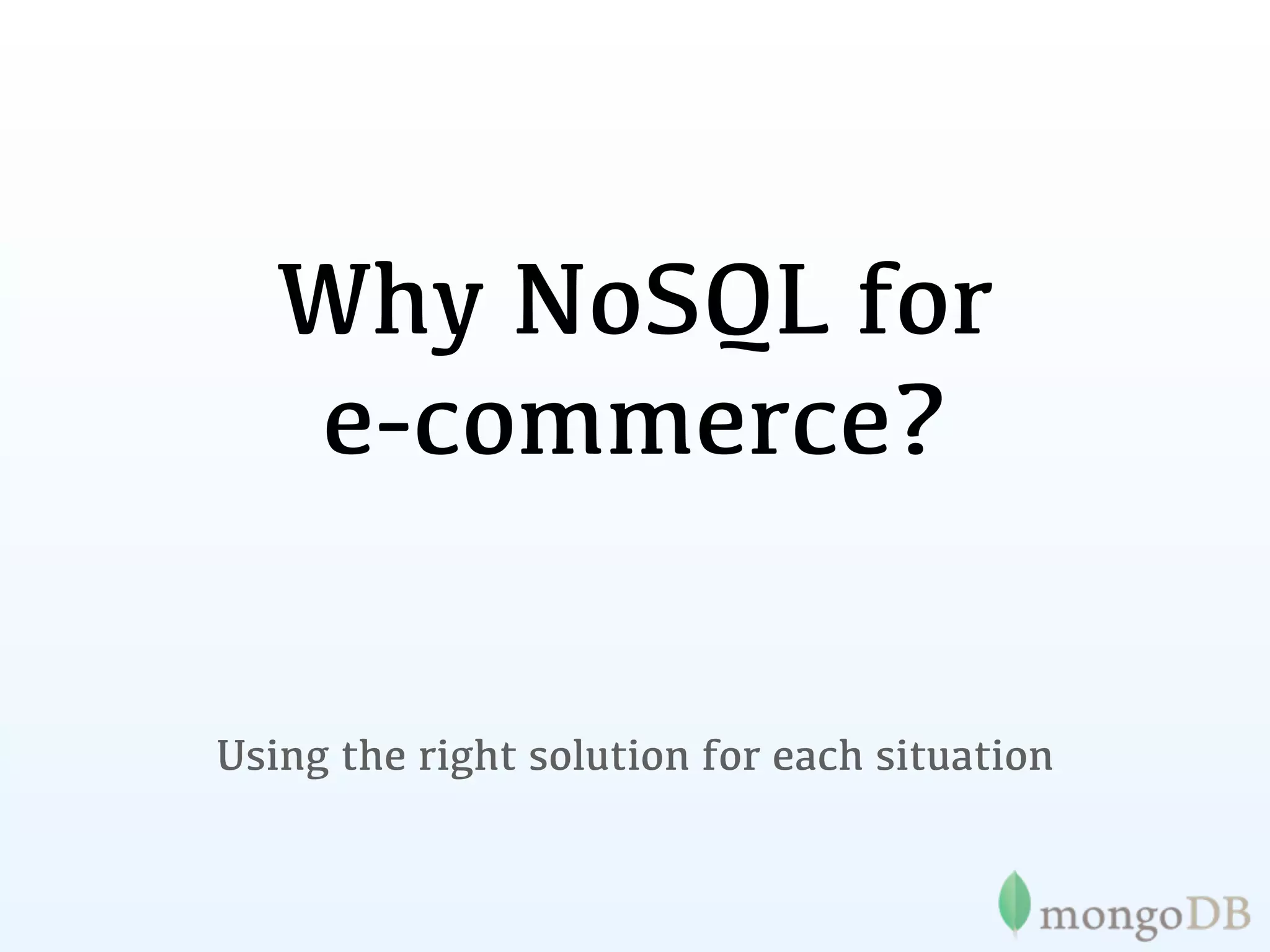 Why NoSQL for e-commerce?

Using the right solution for each situation

mongoDB